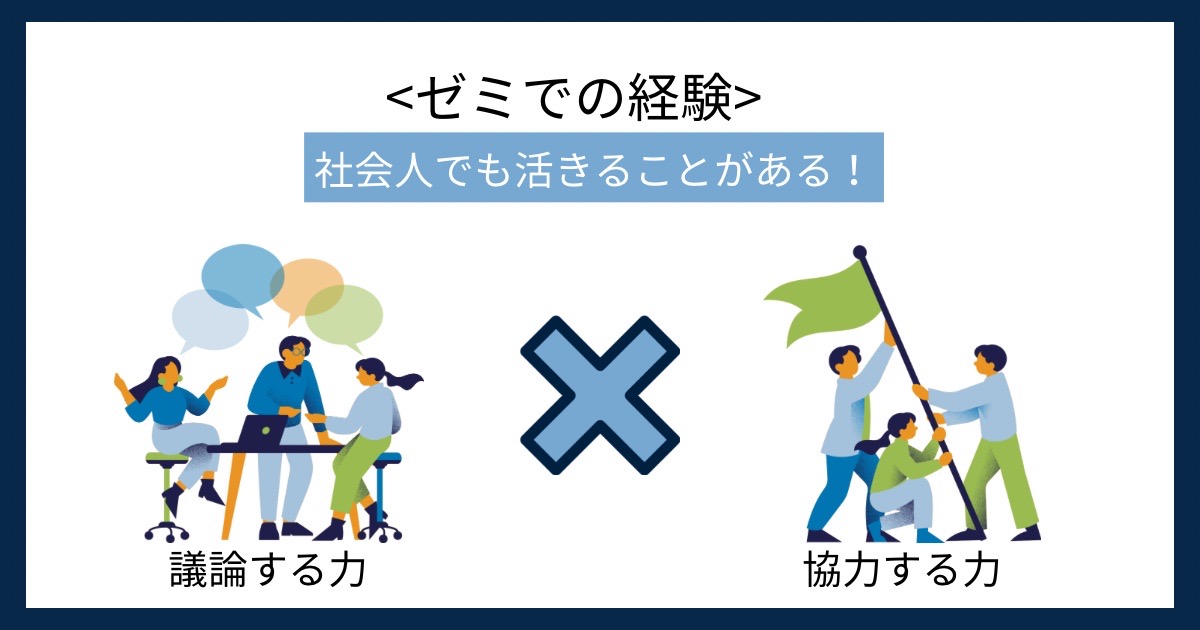 <ゼミでの経験>

社会人でも活きることがある！

議論する力

協力する力